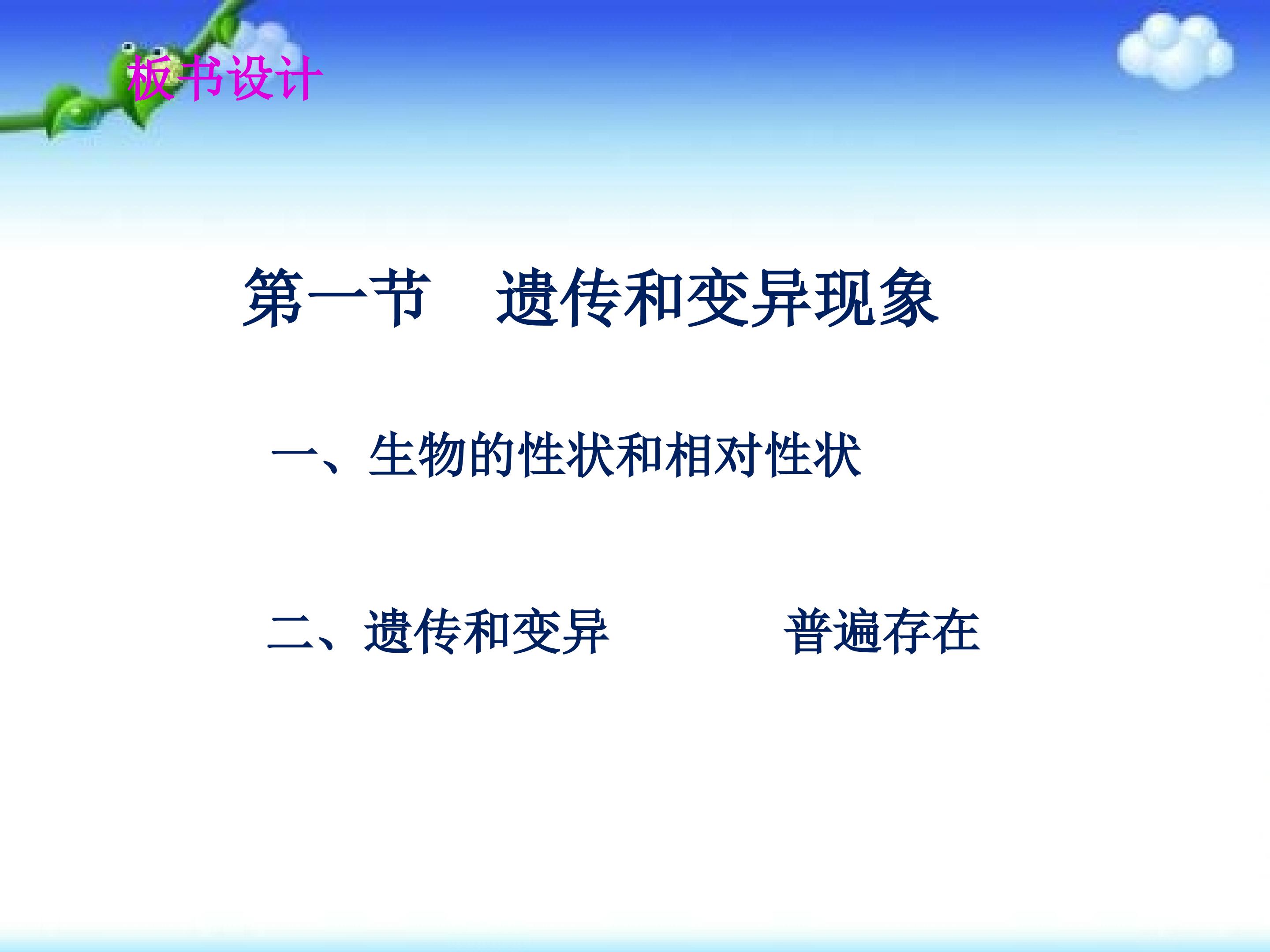 板书设计

第一节　遗传和变异现象

一、生物的性状和相对性状

二、遗传和变异　　　　普遍存在